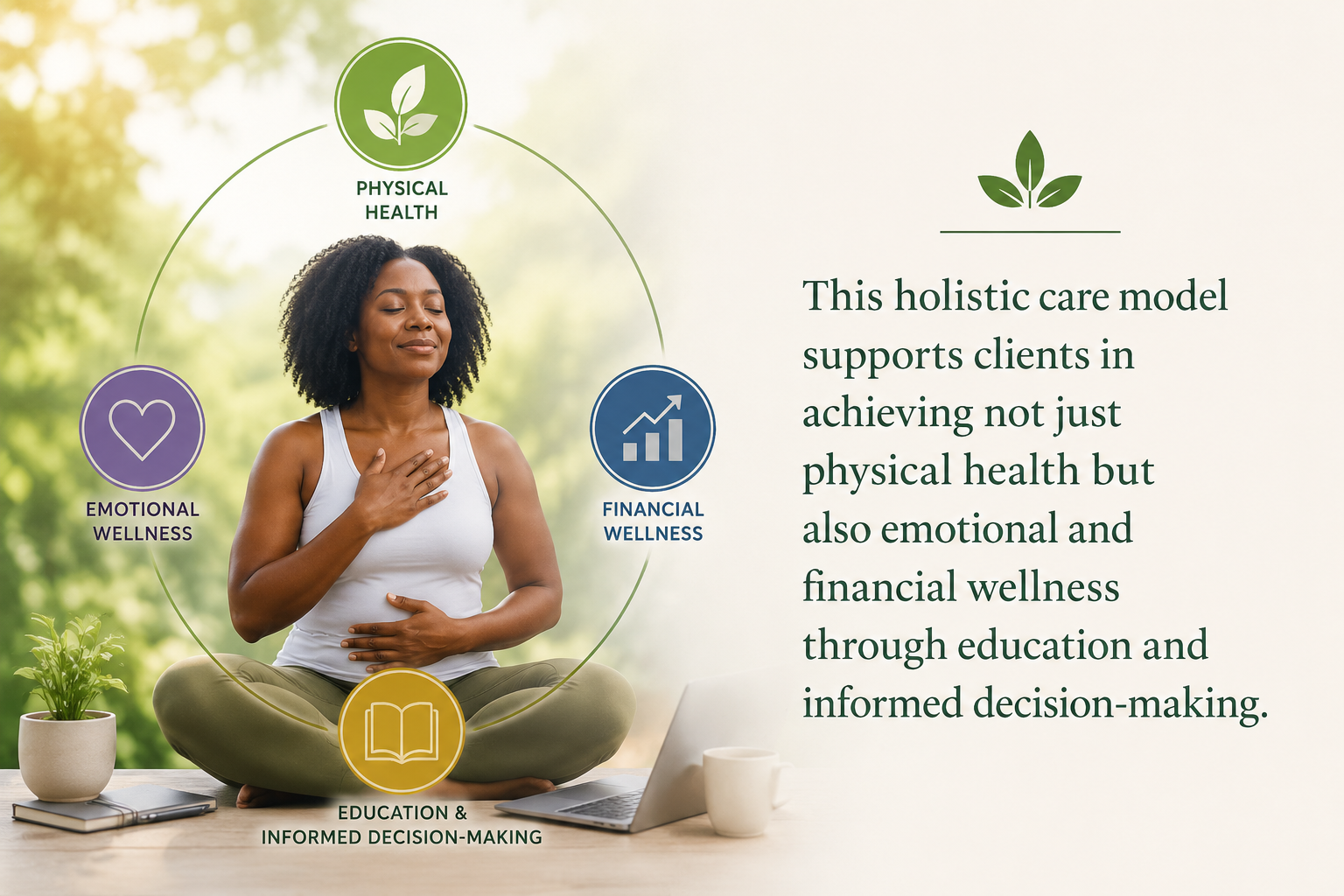 PHYSICAL HEALTH

EMOTIONAL WELLNESS

FINANCIAL WELLNESS

EDUCATION & INFORMED DECISION-MAKING

This holistic care model supports clients in achieving not just physical health but also emotional and financial wellness through education and informed decision-making.